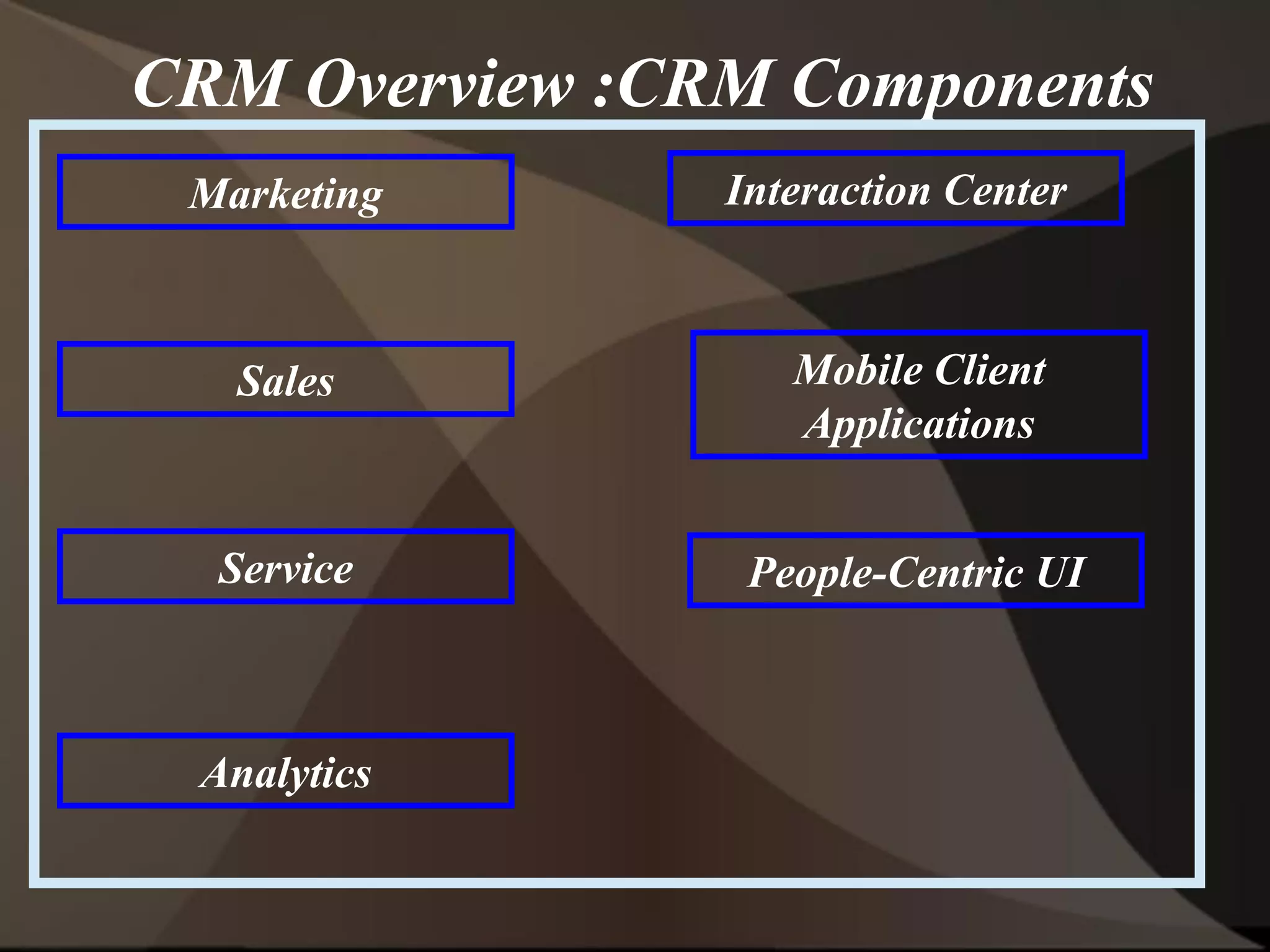 CRM Overview :CRM Components

Marketing

Sales

Service

Analytics

Interaction Center

Mobile Client Applications

People-Centric UI